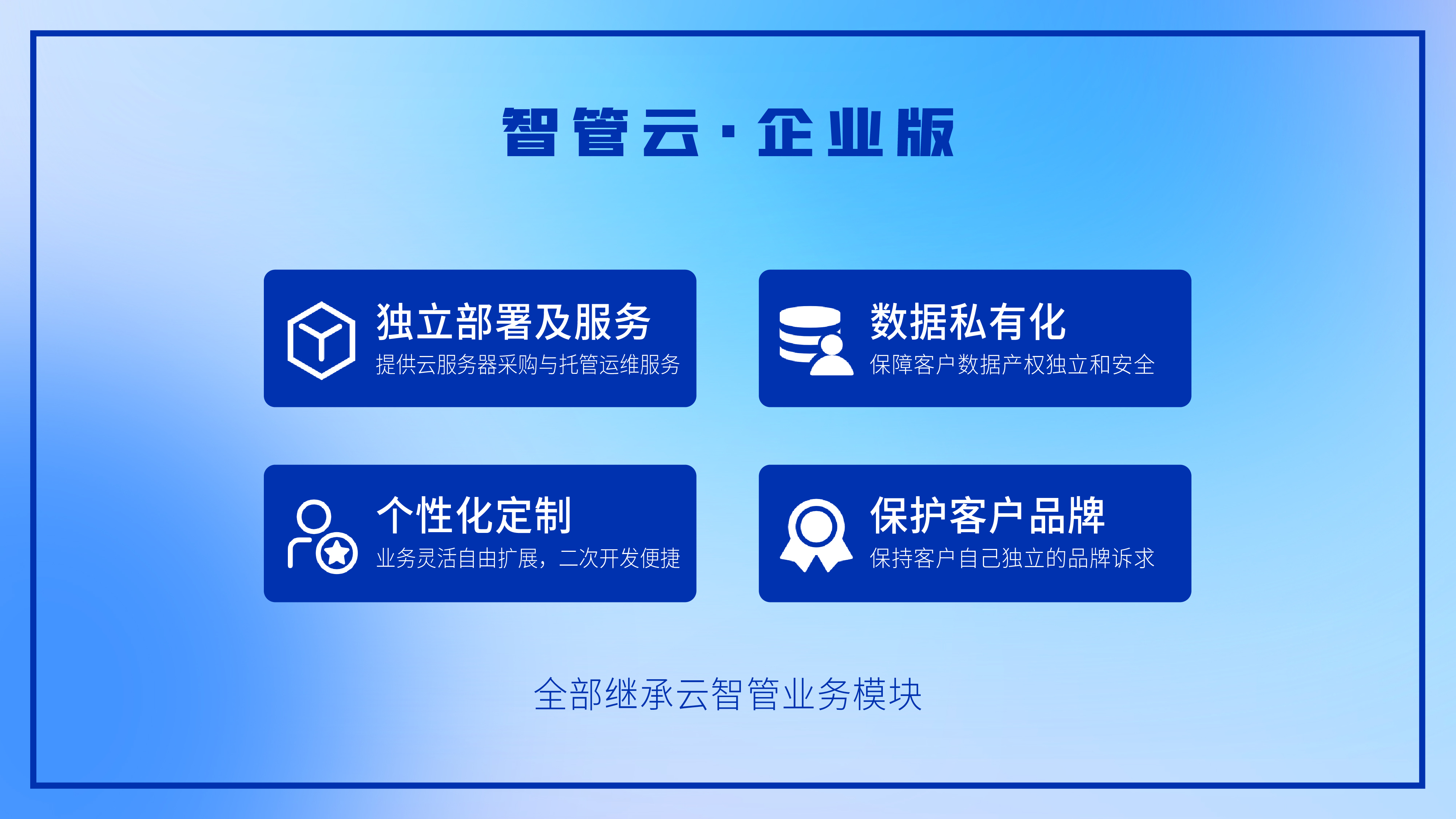 智管云·企业版

独立部署及服务
提供云服务器采购与托管运维服务

数据私有化
保障客户数据产权独立和安全

个性化定制
业务灵活自由扩展，二次开发便捷

保护客户品牌
保持客户自己独立的品牌诉求

全部继承云智管业务模块